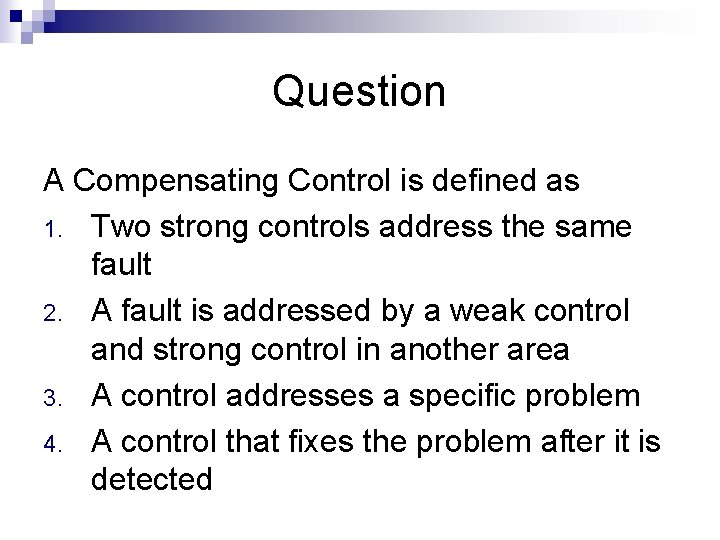 Question

A Compensating Control is defined as

1. Two strong controls address the same fault
2. A fault is addressed by a weak control and strong control in another area
3. A control addresses a specific problem
4. A control that fixes the problem after it is detected